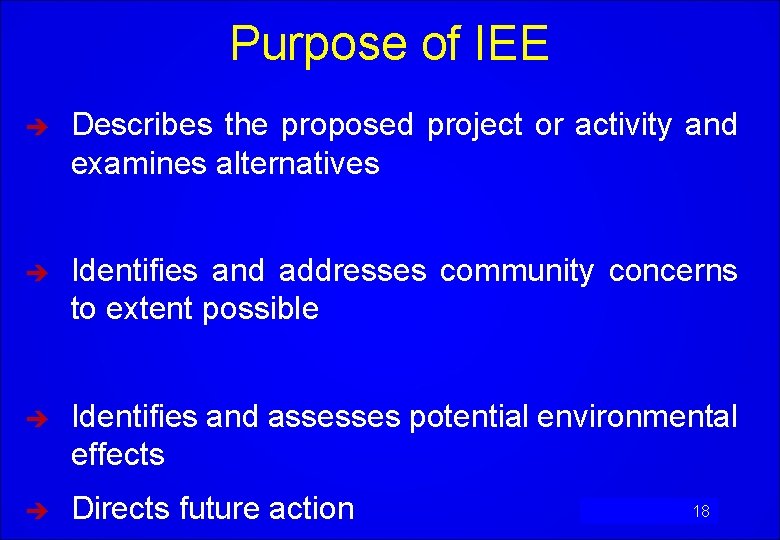 Purpose of IEE

➔ Describes the proposed project or activity and examines alternatives

➔ Identifies and addresses community concerns to extent possible

➔ Identifies and assesses potential environmental effects

➔ Directs future action

18